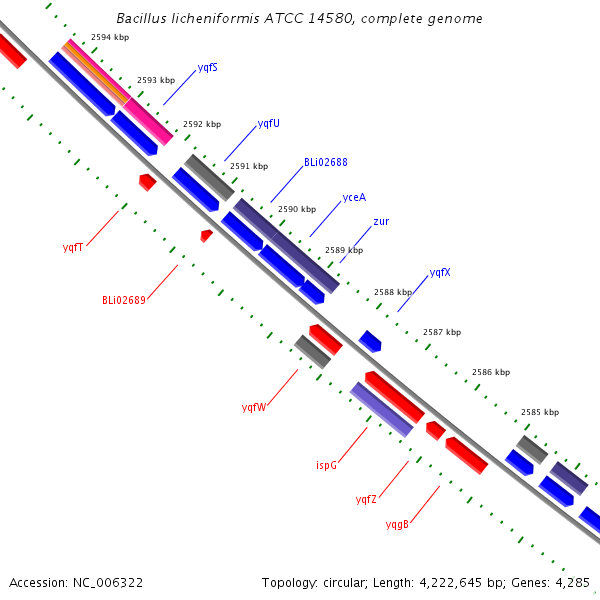 Bacillus licheniformis ATCC 14580, complete genome

2594 kbp
2593 kbp
yqfS
2592 kbp
yqfU
2591 kbp
BLi02688
2590 kbp
yceA
zur
2589 kbp
yqfX
2588 kbp
2587 kbp
2586 kbp
2585 kbp

yqfT
BLi02689
yqfW
ispG
yqfZ
yqgB

Accession: NC_006322

Topology: circular; Length: 4,222,645 bp; Genes: 4,285